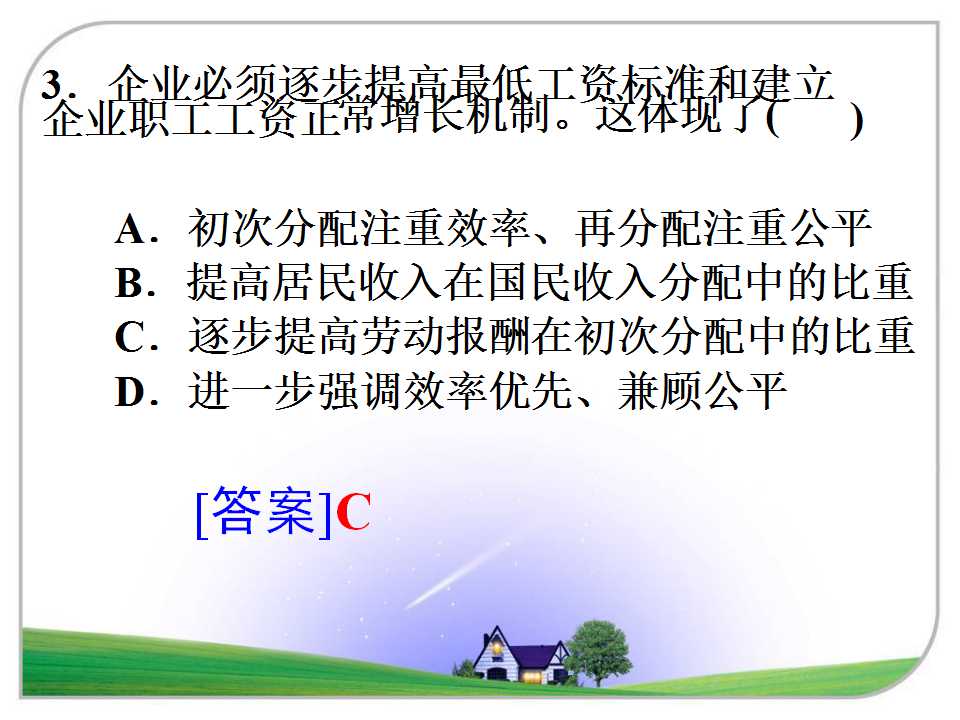 3.企业必须逐步提高最低工资标准和建立企业职工工资正常增长机制。这体现了(　)

A.初次分配注重效率、再分配注重公平
B.提高居民收入在国民收入分配中的比重
C.逐步提高劳动报酬在初次分配中的比重
D.进一步强调效率优先、兼顾公平

[答案]C